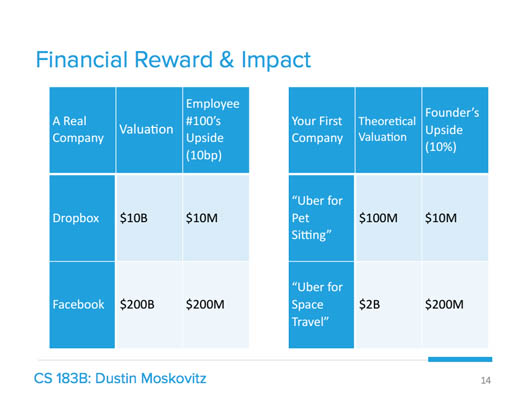 Financial Reward & Impact

| A Real Company | Valuation | Employee #100's Upside (10bp) |
|---|---|---|
| Dropbox | \$10B | \$10M |
| Facebook | \$200B | \$200M |

| Your First Company | Theoretical Valuation | Founder's Upside (10%) |
|---|---|---|
| "Uber for Pet Sitting" | \$100M | \$10M |
| "Uber for Space Travel" | \$2B | \$200M |

CS 183B: Dustin Moskovitz

14